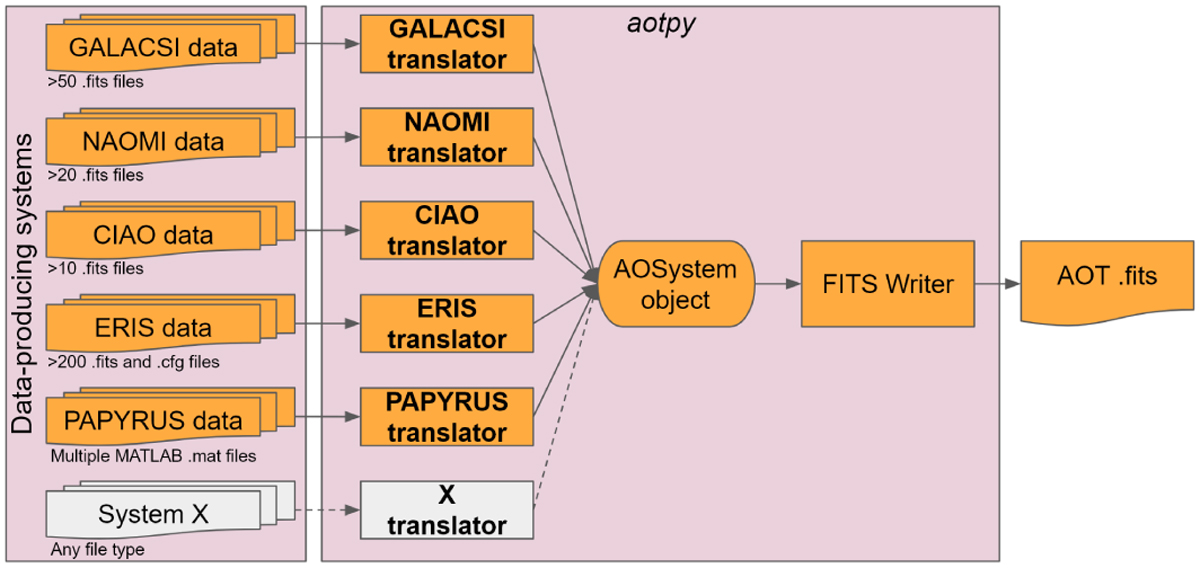 Data-producing systems

GALACSI data
>50 .fits files

NAOMI data
>20 .fits files

CIAO data
>10 .fits files

ERIS data
>200 .fits and .cfg files

PAPYRUS data
Multiple MATLAB .mat files

System X
Any file type

aotpy

GALACSI translator

NAOMI translator

CIAO translator

ERIS translator

PAPYRUS translator

X translator

AOSystem object

FITS Writer

AOT .fits